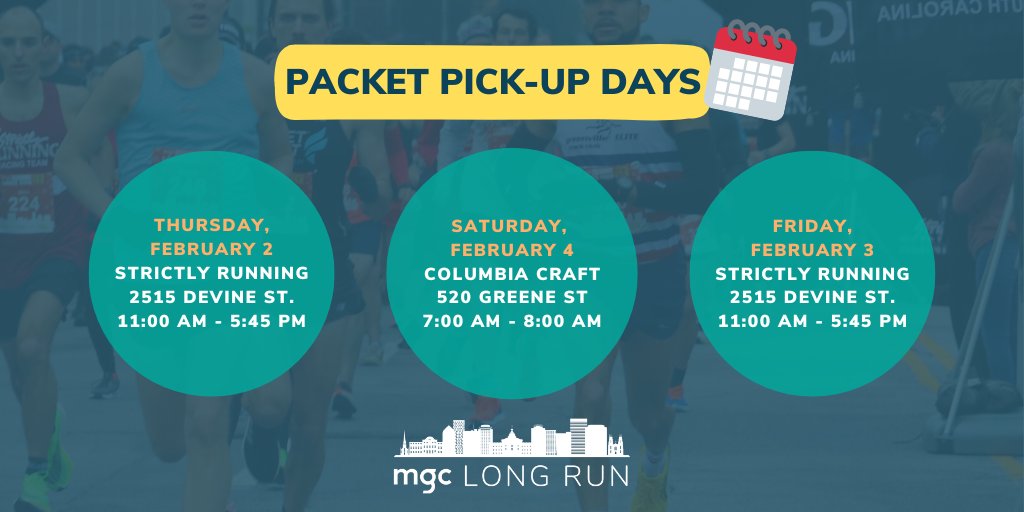 PACKET PICK-UP DAYS

THURSDAY, FEBRUARY 2
STRICTLY RUNNING
2515 DEVINE ST.
11:00 AM - 5:45 PM

SATURDAY, FEBRUARY 4
COLUMBIA CRAFT
520 GREENE ST
7:00 AM - 8:00 AM

FRIDAY, FEBRUARY 3
STRICTLY RUNNING
2515 DEVINE ST.
11:00 AM - 5:45 PM

mgc LONG RUN